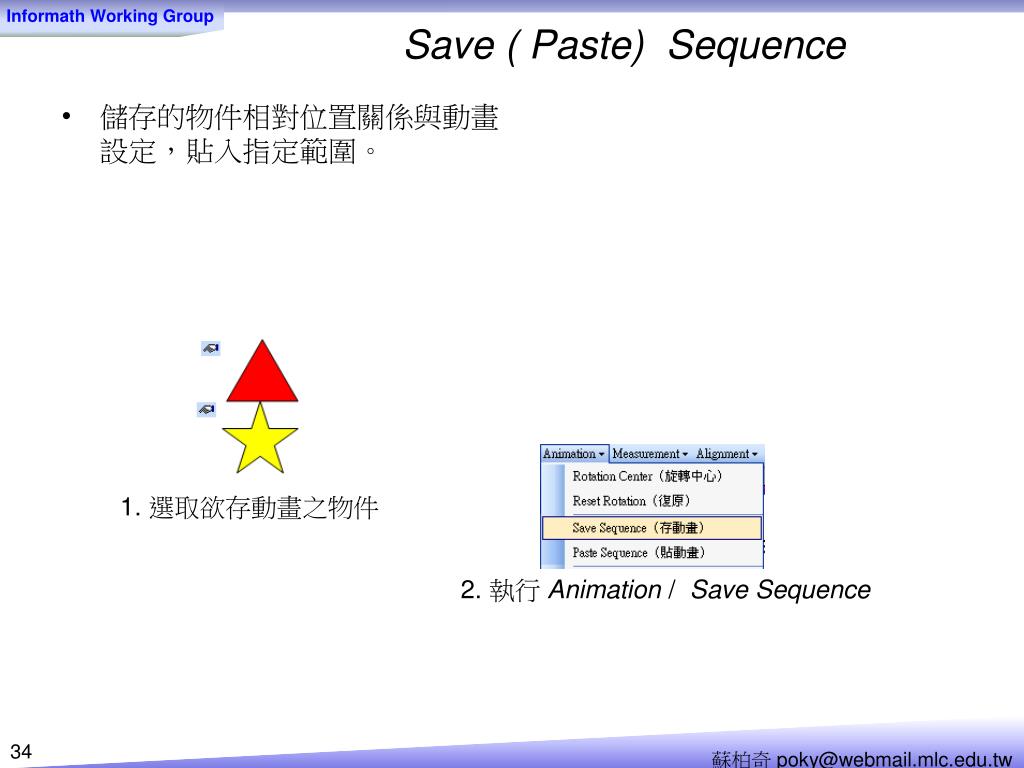 Informath Working Group

Save ( Paste) Sequence

• 儲存的物件相對位置關係與動畫設定，貼入指定範圍。

1. 選取欲存動畫之物件

Animation ▾ Measurement ▾ Alignment ▾
Rotation Center（旋轉中心）
Reset Rotation（復原）
Save Sequence（存動畫）
Paste Sequence（貼動畫）

2. 執行 Animation / Save Sequence

34

蘇柏奇 poky@webmail.mlc.edu.tw